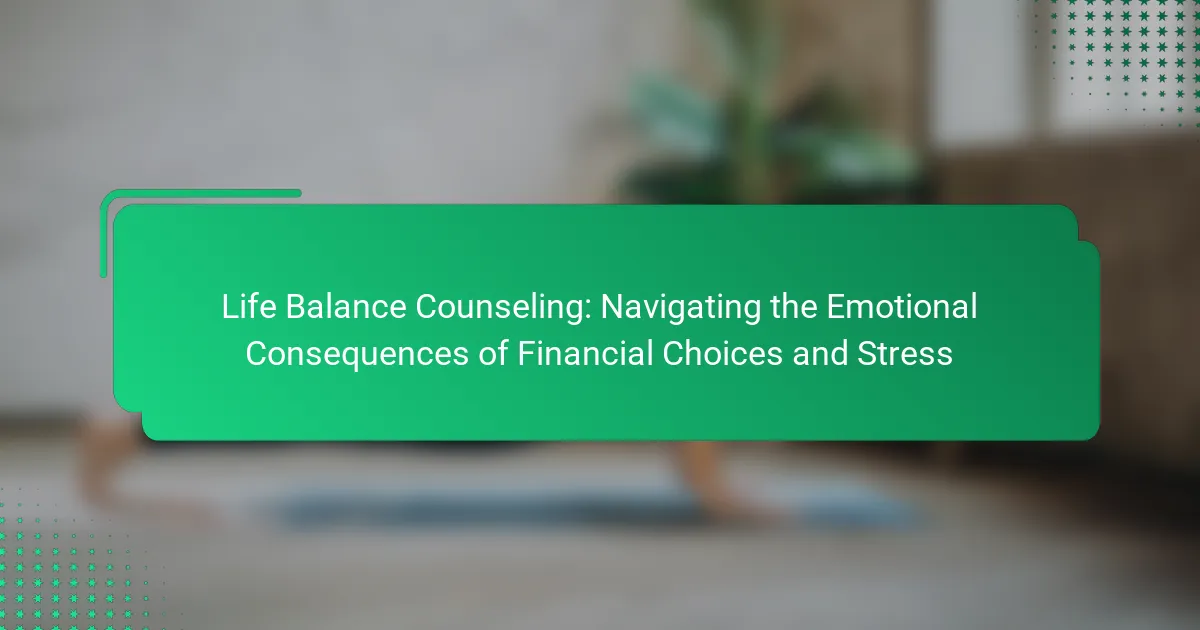 Life Balance Counseling: Navigating the Emotional Consequences of Financial Choices and Stress